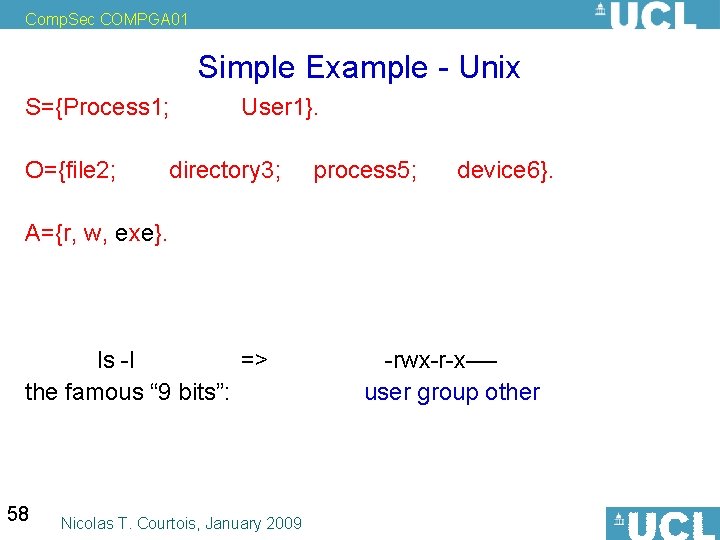 CompSec COMPGA01

UCL

Simple Example - Unix

S={Process1; User1}.

O={file2; directory3; process5; device6}.

A={r, w, exe}.

ls -l => -rwx-r-x—–
the famous “9 bits”: user group other

58

Nicolas T. Courtois, January 2009

UCL